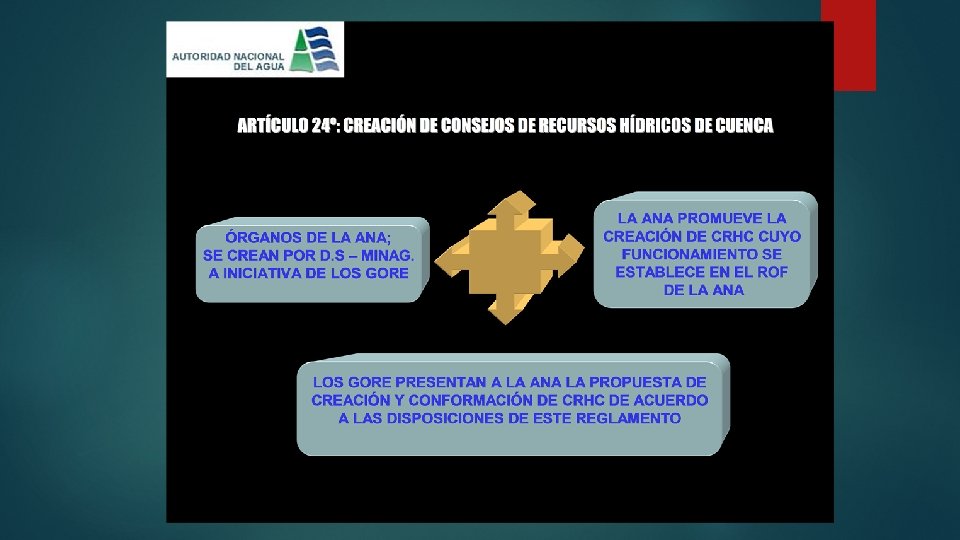 AUTORIDAD NACIONAL DEL AGUA

ARTÍCULO 24º: CREACIÓN DE CONSEJOS DE RECURSOS HÍDRICOS DE CUENCA

ÓRGANOS DE LA ANA; SE CREAN POR D.S – MINAG. A INICIATIVA DE LOS GORE

LA ANA PROMUEVE LA CREACIÓN DE CRHC CUYO FUNCIONAMIENTO SE ESTABLECE EN EL ROF DE LA ANA

LOS GORE PRESENTAN A LA ANA LA PROPUESTA DE CREACIÓN Y CONFORMACIÓN DE CRHC DE ACUERDO A LAS DISPOSICIONES DE ESTE REGLAMENTO